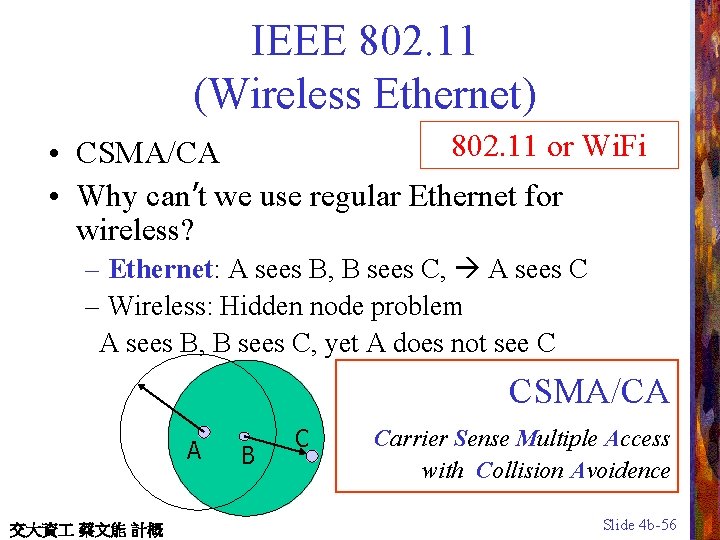 IEEE 802.11
(Wireless Ethernet)

802.11 or WiFi

• CSMA/CA
• Why can't we use regular Ethernet for wireless?
– Ethernet: A sees B, B sees C, → A sees C
– Wireless: Hidden node problem
A sees B, B sees C, yet A does not see C

A B C

CSMA/CA
Carrier Sense Multiple Access with Collision Avoidence

交大資工 蔡文能 計概

Slide 4b-56